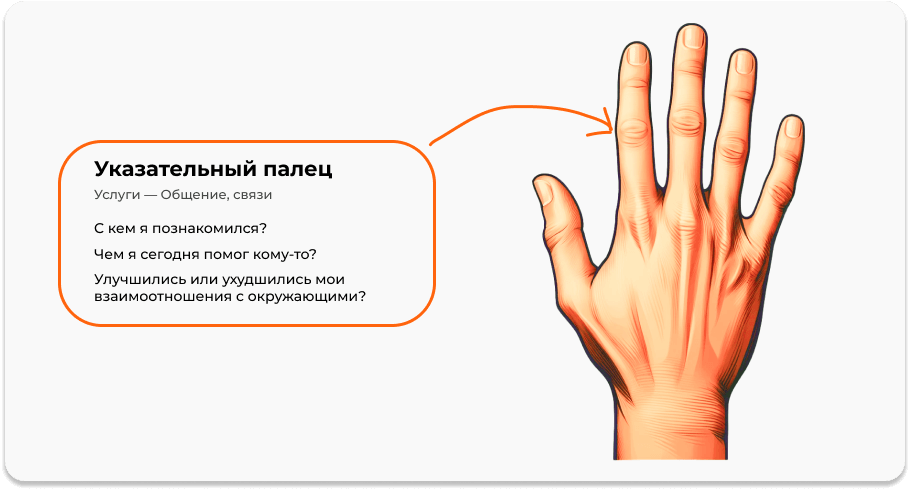 Указательный палец

Услуги — Общение, связи

С кем я познакомился?

Чем я сегодня помог кому-то?

Улучшились или ухудшились мои взаимоотношения с окружающими?